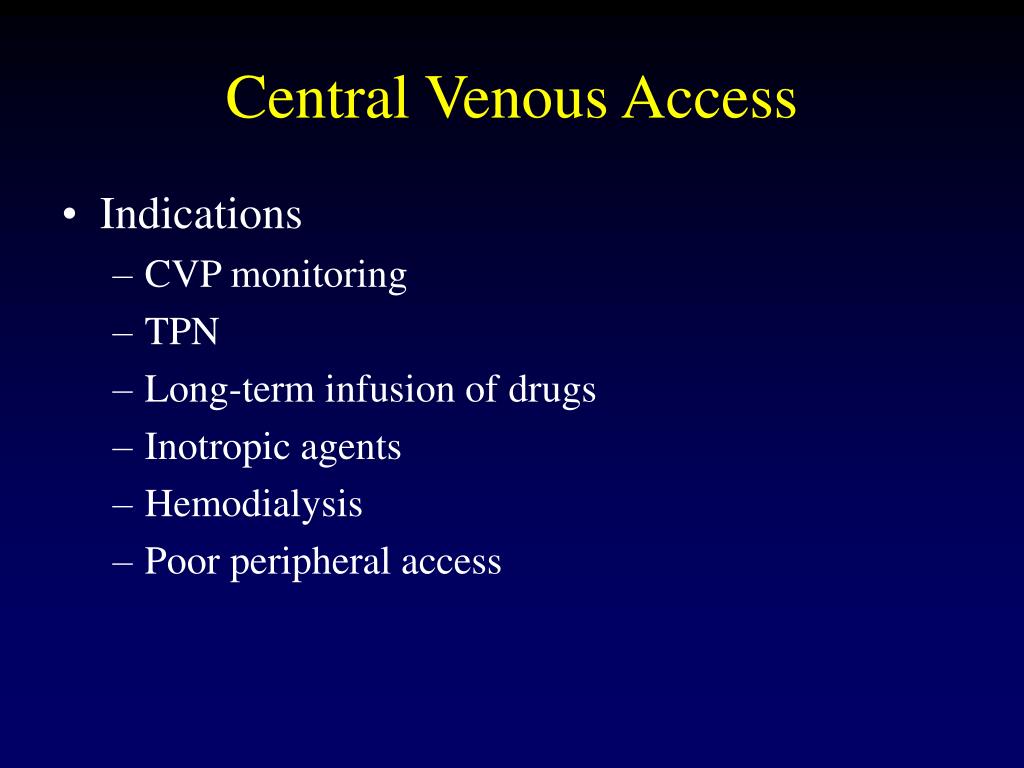 Central Venous Access

• Indications
– CVP monitoring
– TPN
– Long-term infusion of drugs
– Inotropic agents
– Hemodialysis
– Poor peripheral access